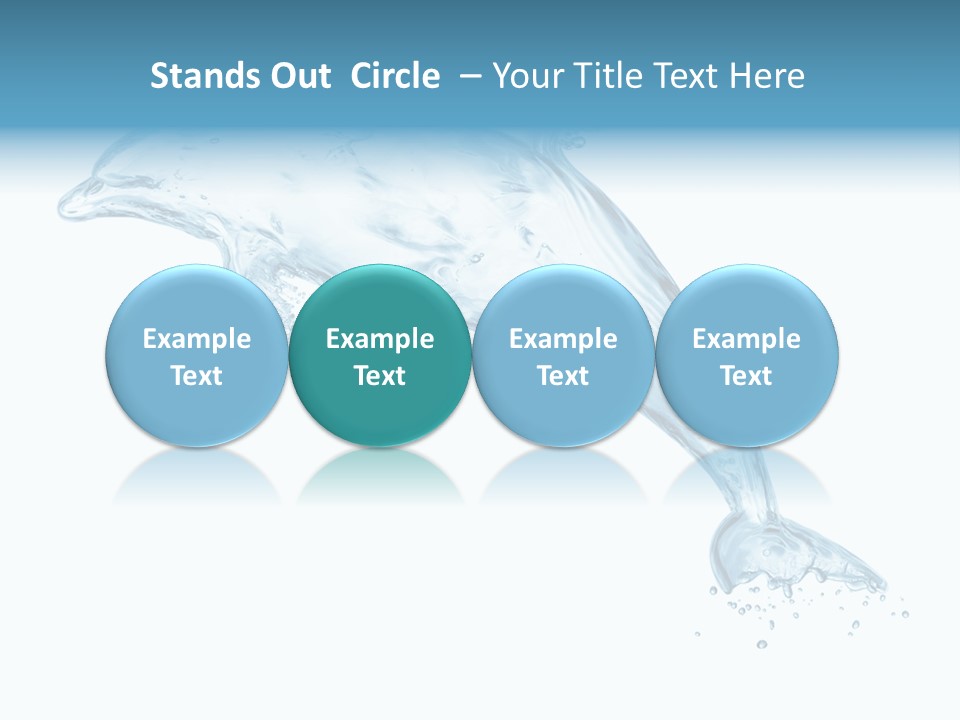 Stands Out Circle – Your Title Text Here

Example Text

Example Text

Example Text

Example Text